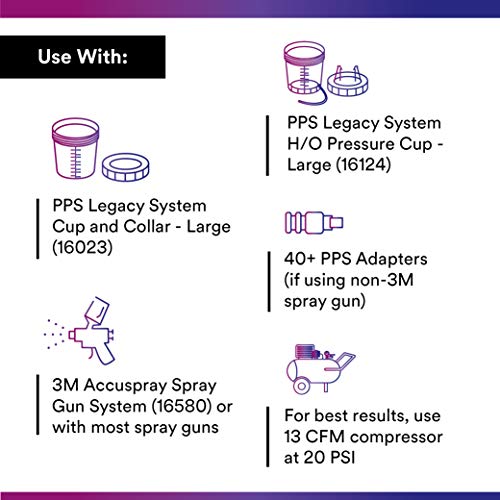 Use With:

PPS Legacy System Cup and Collar - Large (16023)

3M Accuspray Spray Gun System (16580) or with most spray guns

PPS Legacy System H/O Pressure Cup - Large (16124)

40+ PPS Adapters (if using non-3M spray gun)

For best results, use 13 CFM compressor at 20 PSI